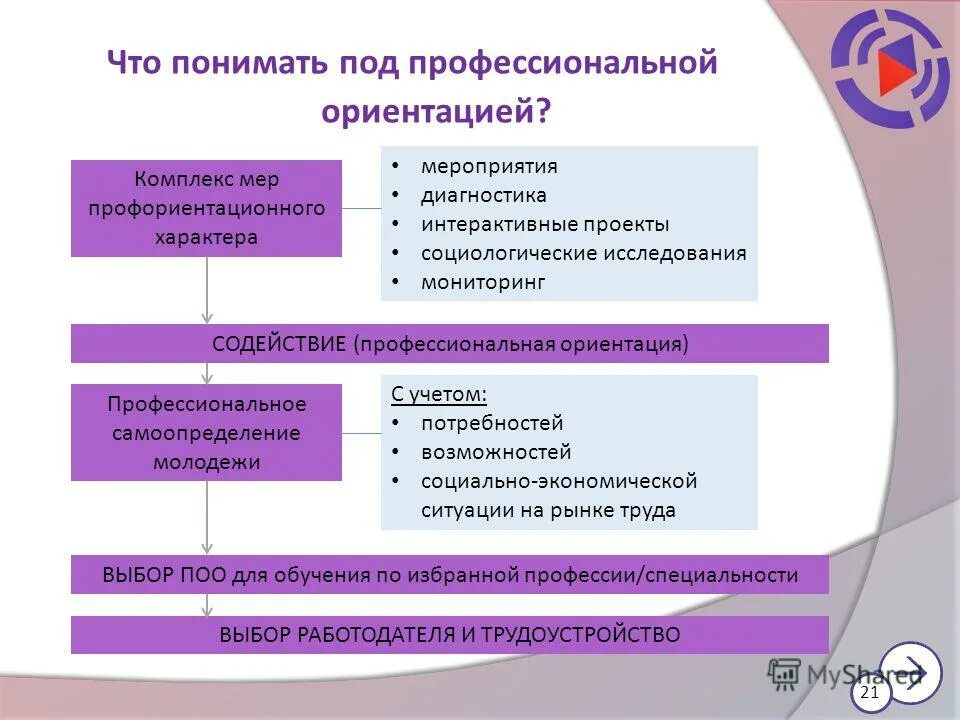 Что понимать под профессиональной ориентацией?

Комплекс мер профориентационного характера

• мероприятия
• диагностика
• интерактивные проекты
• социологические исследования
• мониторинг

СОДЕЙСТВИЕ (профессиональная ориентация)

Профессиональное самоопределение молодежи

С учетом:
• потребностей
• возможностей
• социально-экономической ситуации на рынке труда

ВЫБОР ПОО для обучения по избранной профессии/специальности

ВЫБОР РАБОТОДАТЕЛЯ И ТРУДОУСТРОЙСТВО

MyShared

21